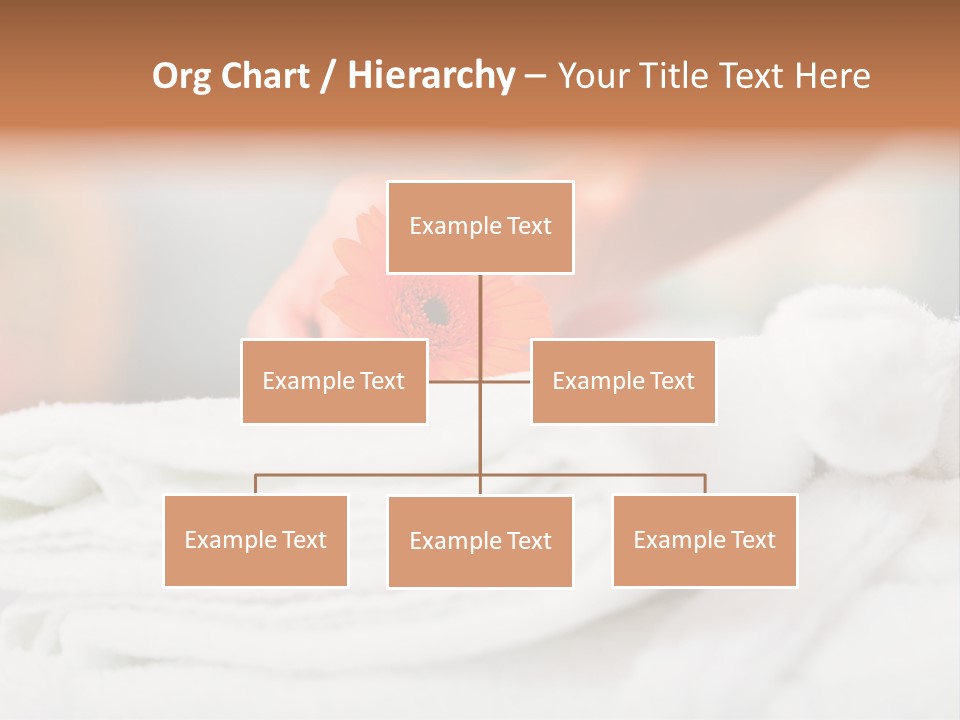 Org Chart / Hierarchy – Your Title Text Here

Example Text

Example Text

Example Text

Example Text

Example Text

Example Text